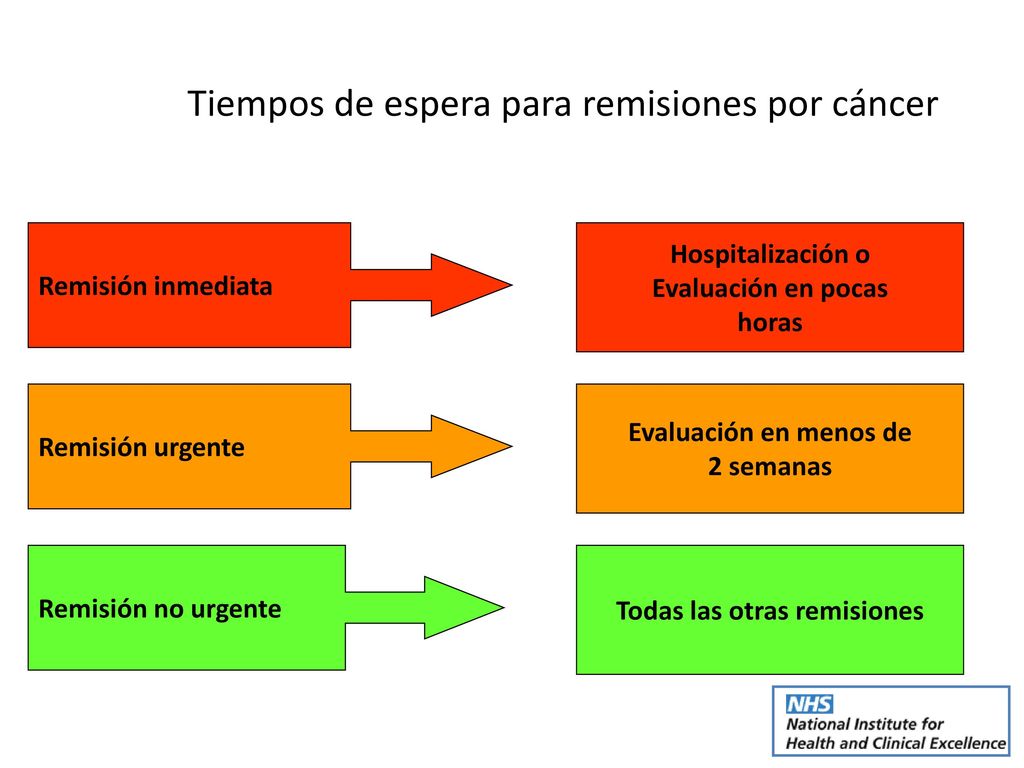 Tiempos de espera para remisiones por cáncer

Remisión inmediata

Hospitalización o Evaluación en pocas horas

Remisión urgente

Evaluación en menos de 2 semanas

Remisión no urgente

Todas las otras remisiones

NHS
National Institute for Health and Clinical Excellence